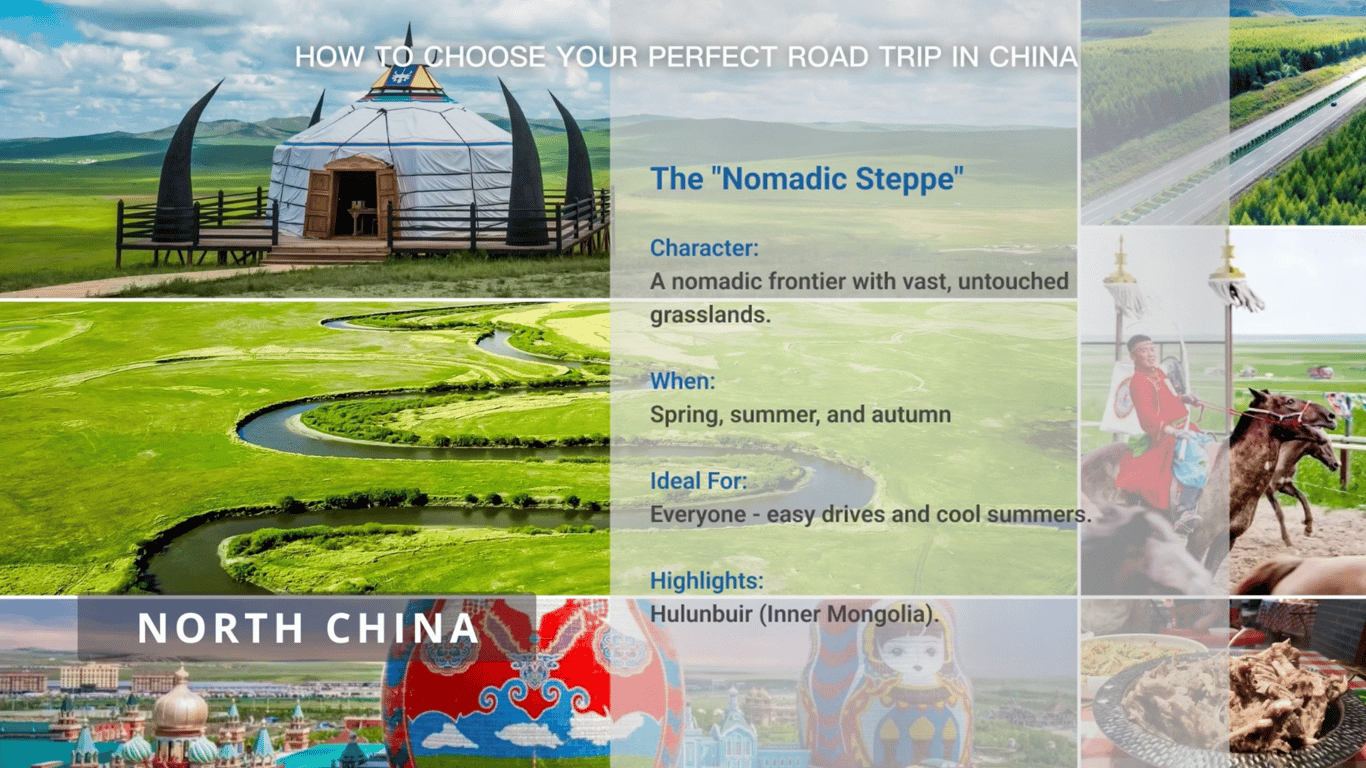 HOW TO CHOOSE YOUR PERFECT ROAD TRIP IN CHINA

The "Nomadic Steppe"

Character:
A nomadic frontier with vast, untouched grasslands.

When:
Spring, summer, and autumn

Ideal For:
Everyone - easy drives and cool summers.

Highlights:
Hulunbuir (Inner Mongolia).

NORTH CHINA